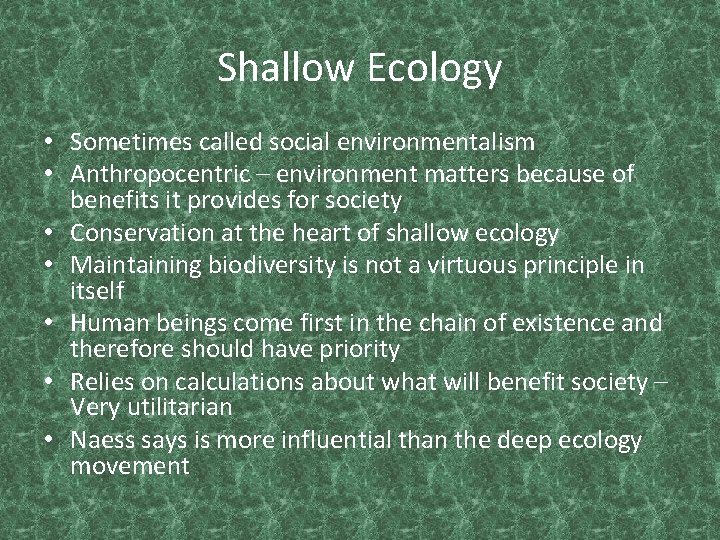 Shallow Ecology

• Sometimes called social environmentalism
• Anthropocentric – environment matters because of benefits it provides for society
• Conservation at the heart of shallow ecology
• Maintaining biodiversity is not a virtuous principle in itself
• Human beings come first in the chain of existence and therefore should have priority
• Relies on calculations about what will benefit society – Very utilitarian
• Naess says is more influential than the deep ecology movement